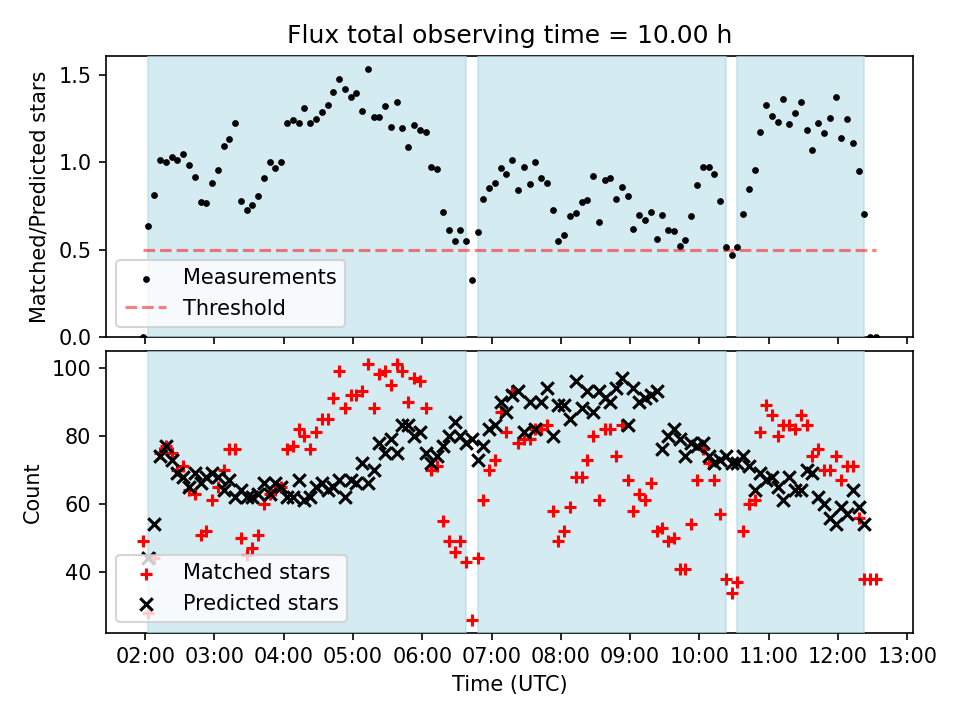 Flux total observing time = 10.00 h

Matched/Predicted stars

1.5
1.0
0.5
0.0

Measurements
Threshold

Count

100
80
60
40

Matched stars
Predicted stars

02:00 03:00 04:00 05:00 06:00 07:00 08:00 09:00 10:00 11:00 12:00 13:00

Time (UTC)